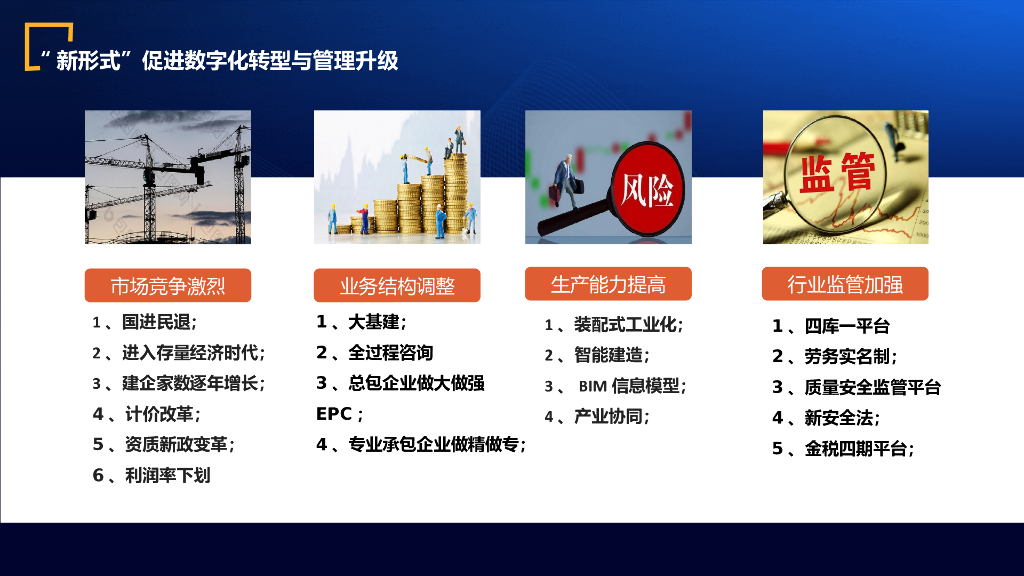 “新形式”促进数字化转型与管理升级

风险

监管

市场竞争激烈

1、国进民退；
2、进入存量经济时代；
3、建企家数逐年增长；
4、计价改革；
5、资质新政变革；
6、利润率下划

业务结构调整

1、大基建；
2、全过程咨询
3、总包企业做大做强 EPC；
4、专业承包企业做精做专；

生产能力提高

1、装配式工业化；
2、智能建造；
3、BIM 信息模型；
4、产业协同；

行业监管加强

1、四库一平台
2、劳务实名制；
3、质量安全监管平台
4、新安全法；
5、金税四期平台；